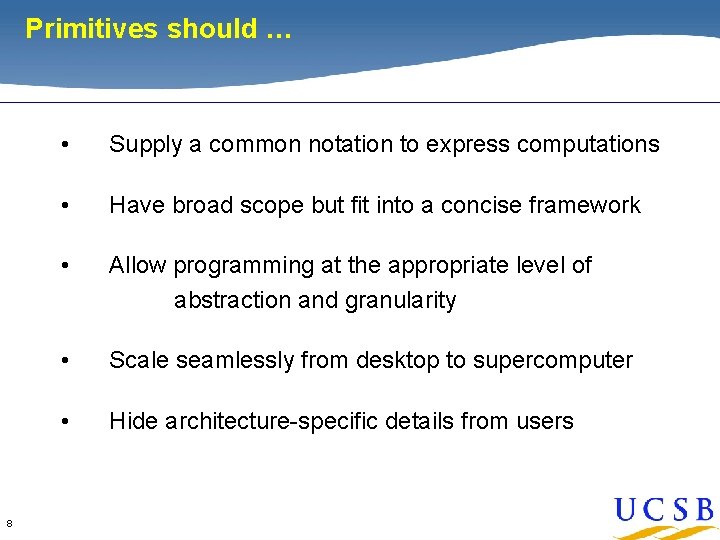 Primitives should …

• Supply a common notation to express computations

• Have broad scope but fit into a concise framework

• Allow programming at the appropriate level of abstraction and granularity

• Scale seamlessly from desktop to supercomputer

• Hide architecture-specific details from users

8

UCSB